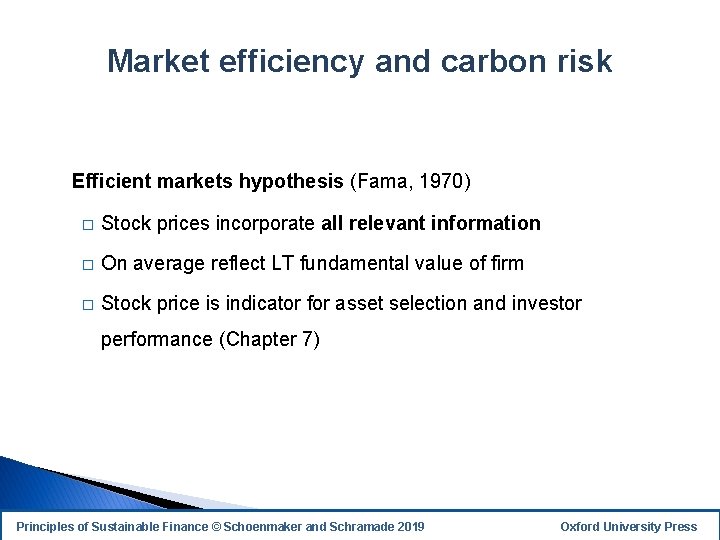 Market efficiency and carbon risk

Efficient markets hypothesis (Fama, 1970)

□ Stock prices incorporate all relevant information

□ On average reflect LT fundamental value of firm

□ Stock price is indicator for asset selection and investor performance (Chapter 7)

Principles of Sustainable Finance © Schoenmaker and Schramade 2019

Oxford University Press